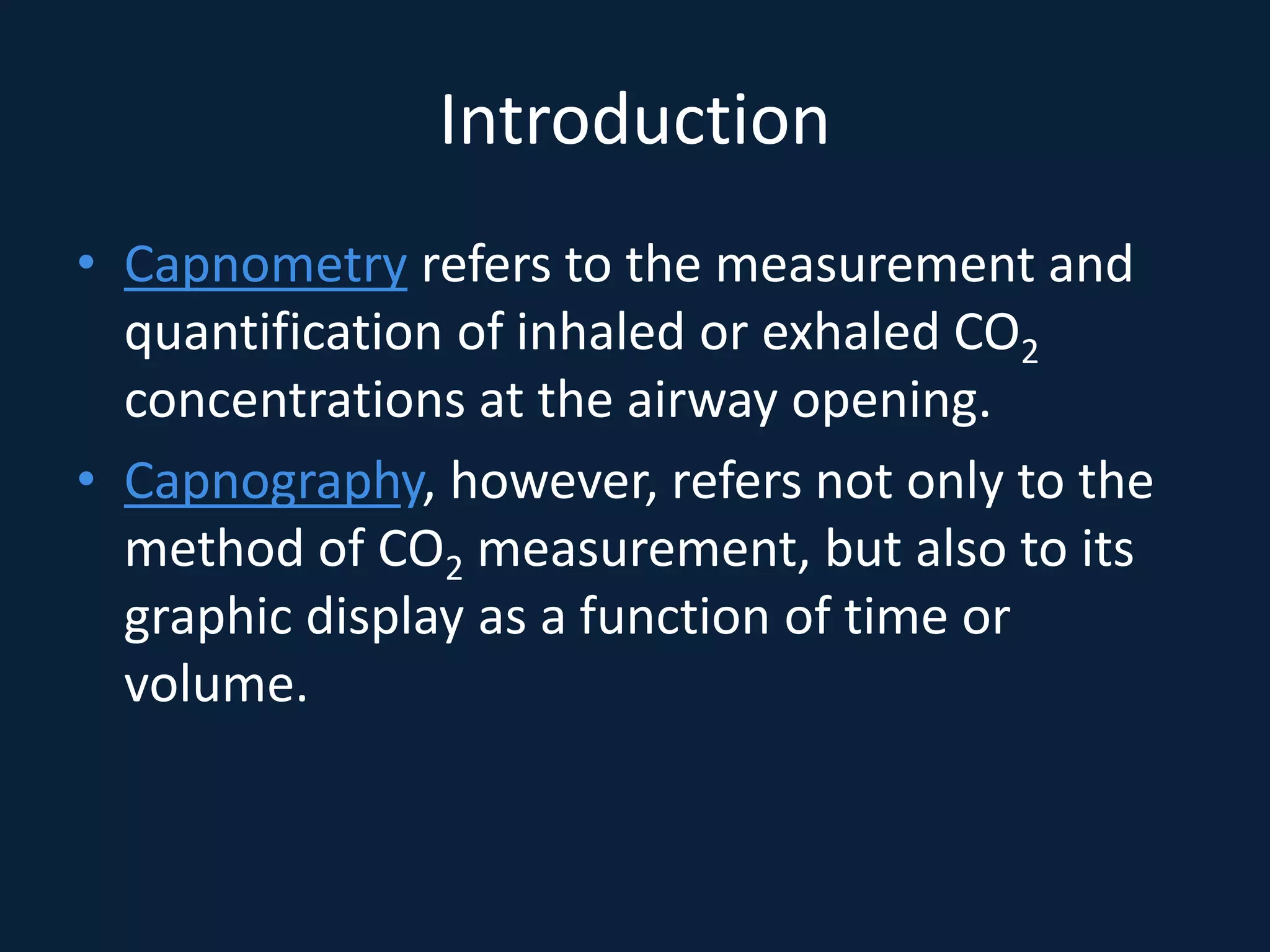 Introduction

• Capnometry refers to the measurement and quantification of inhaled or exhaled $CO_2$ concentrations at the airway opening.

• Capnography, however, refers not only to the method of $CO_2$ measurement, but also to its graphic display as a function of time or volume.